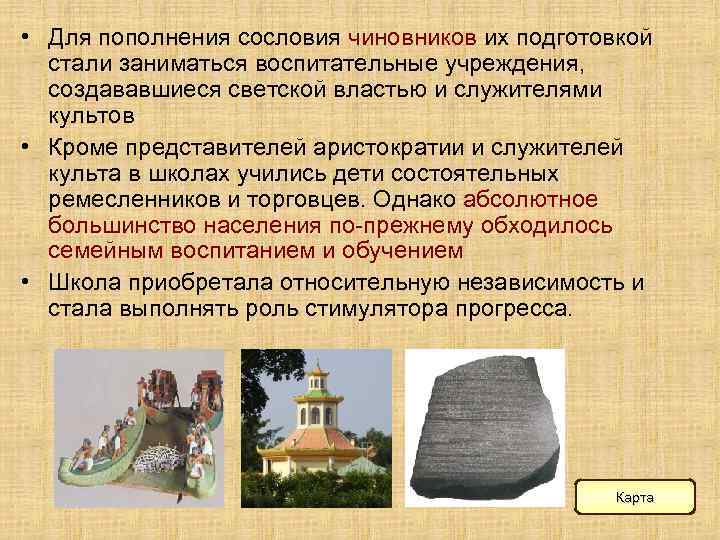 • Для пополнения сословия чиновников их подготовкой стали заниматься воспитательные учреждения, создававшиеся светской властью и служителями культов

• Кроме представителей аристократии и служителей культа в школах учились дети состоятельных ремесленников и торговцев. Однако абсолютное большинство населения по-прежнему обходилось семейным воспитанием и обучением

• Школа приобретала относительную независимость и стала выполнять роль стимулятора прогресса.

Карта